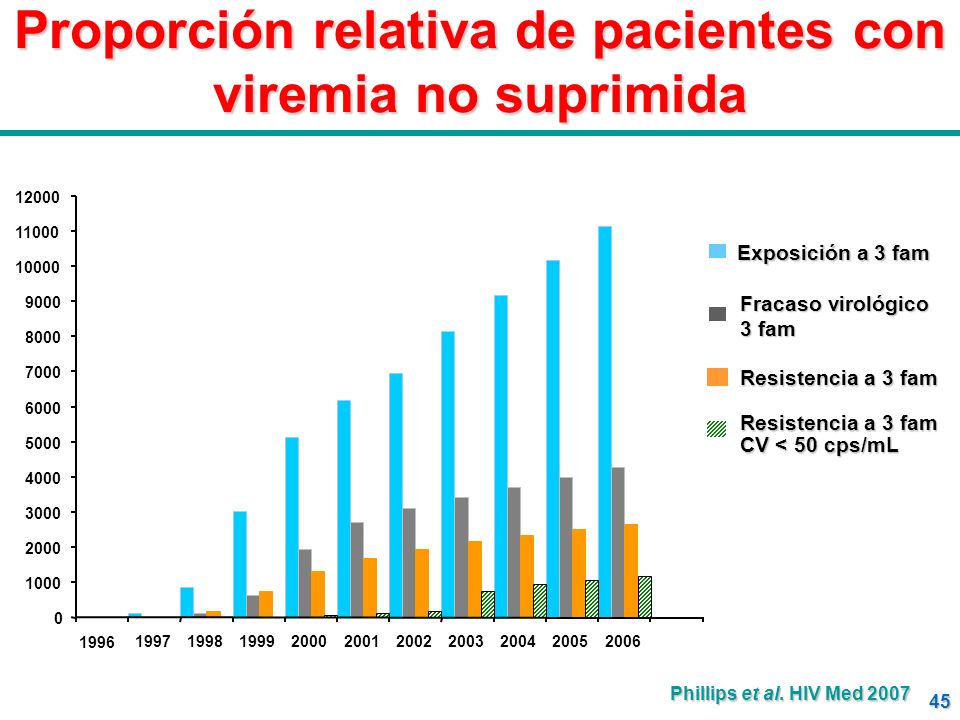 Proporción relativa de pacientes con viremia no suprimida

12000
11000
10000
9000
8000
7000
6000
5000
4000
3000
2000
1000
0

1996 1997 1998 1999 2000 2001 2002 2003 2004 2005 2006

Exposición a 3 fam
Fracaso virológico 3 fam
Resistencia a 3 fam
Resistencia a 3 fam CV < 50 cps/mL

Phillips et al. HIV Med 2007

45